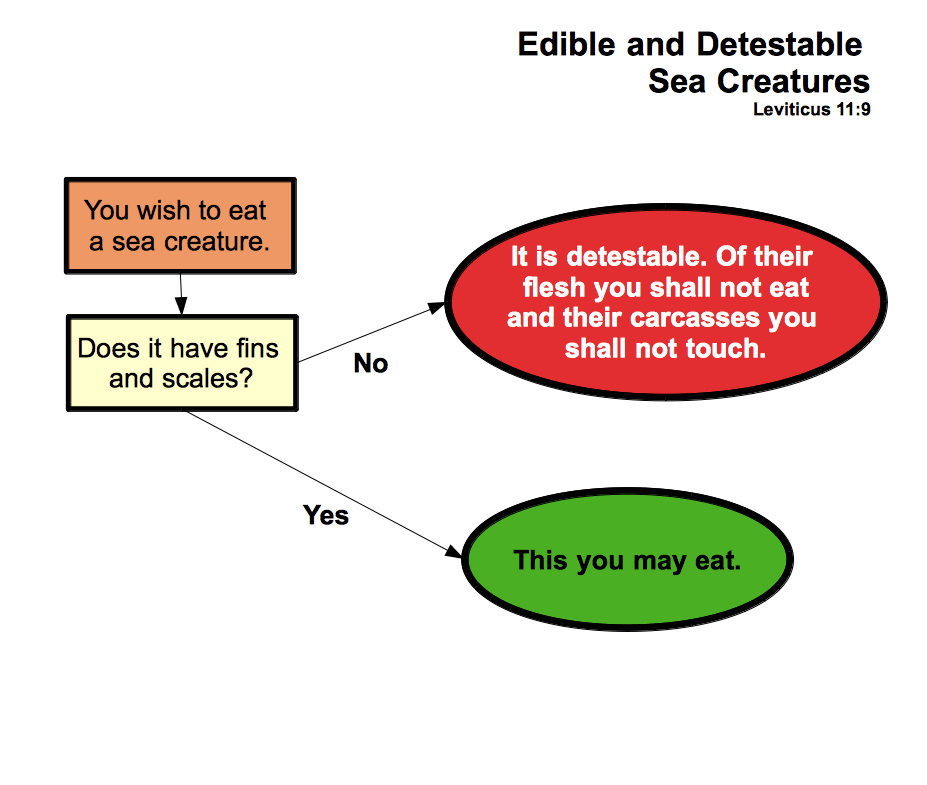 Edible and Detestable Sea Creatures
Leviticus 11:9

You wish to eat a sea creature.

Does it have fins and scales?

No

It is detestable. Of their flesh you shall not eat and their carcasses you shall not touch.

Yes

This you may eat.